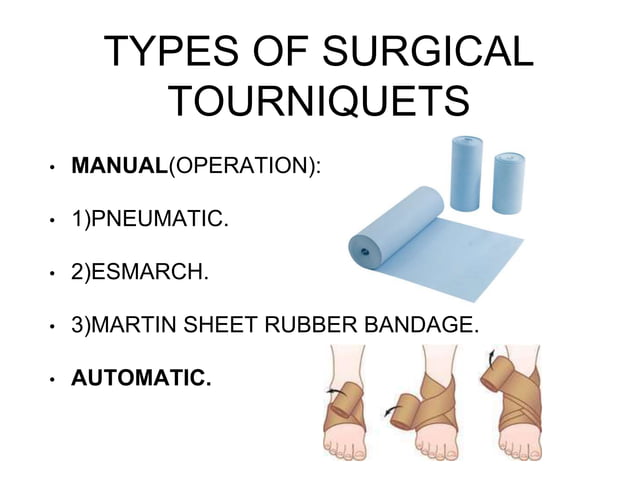 TYPES OF SURGICAL TOURNIQUETS

• MANUAL(OPERATION):

• 1)PNEUMATIC.

• 2)ESMARCH.

• 3)MARTIN SHEET RUBBER BANDAGE.

• AUTOMATIC.